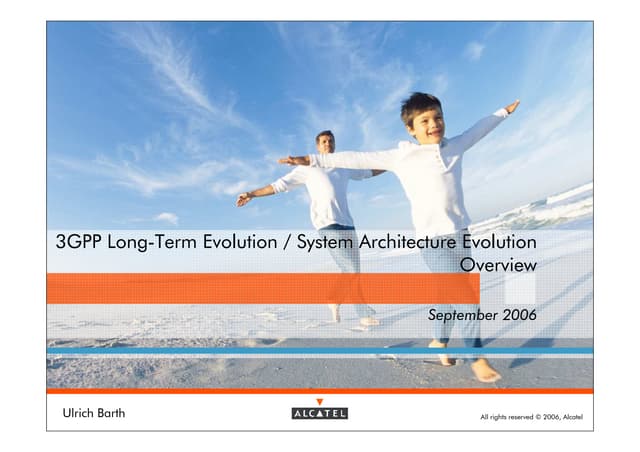 3GPP Long-Term Evolution / System Architecture Evolution Overview

September 2006

Ulrich Barth

ALCATEL

All rights reserved © 2006, Alcatel